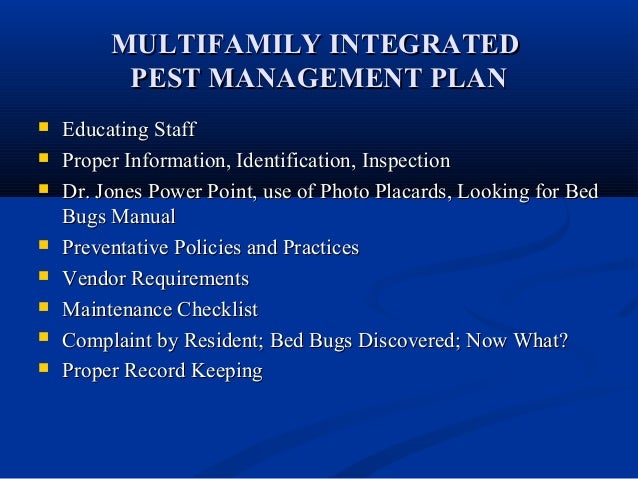 MULTIFAMILY INTEGRATED PEST MANAGEMENT PLAN

- Educating Staff
- Proper Information, Identification, Inspection
- Dr. Jones Power Point, use of Photo Placards, Looking for Bed Bugs Manual
- Preventative Policies and Practices
- Vendor Requirements
- Maintenance Checklist
- Complaint by Resident; Bed Bugs Discovered; Now What?
- Proper Record Keeping